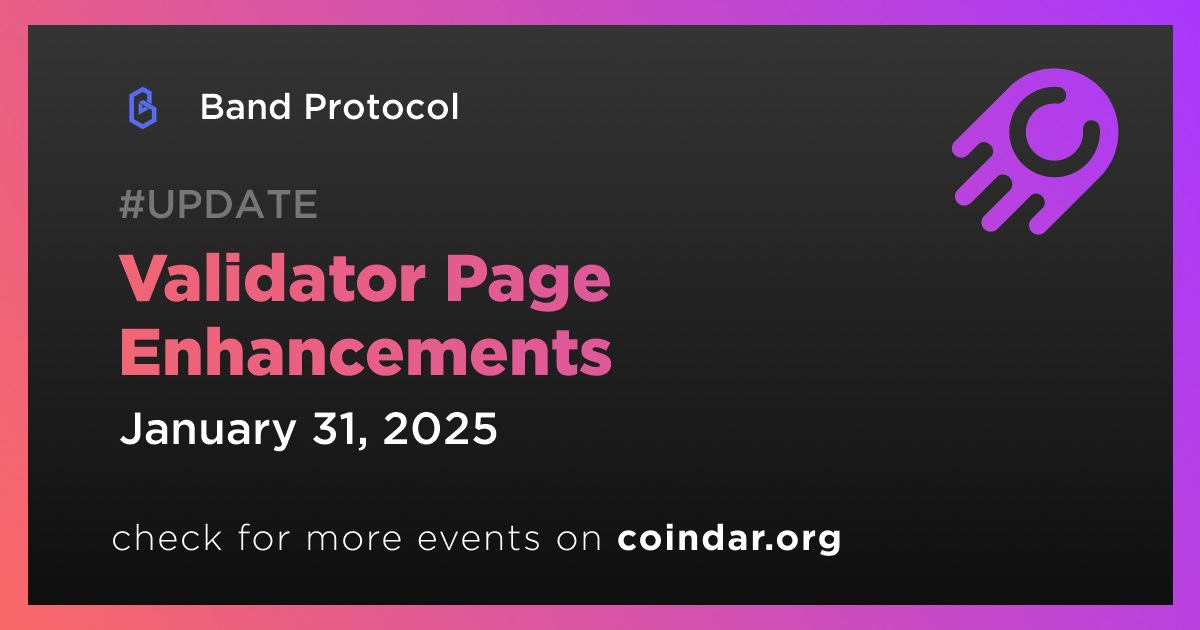 Band Protocol

#UPDATE

Validator Page Enhancements

January 31, 2025

check for more events on coindar.org